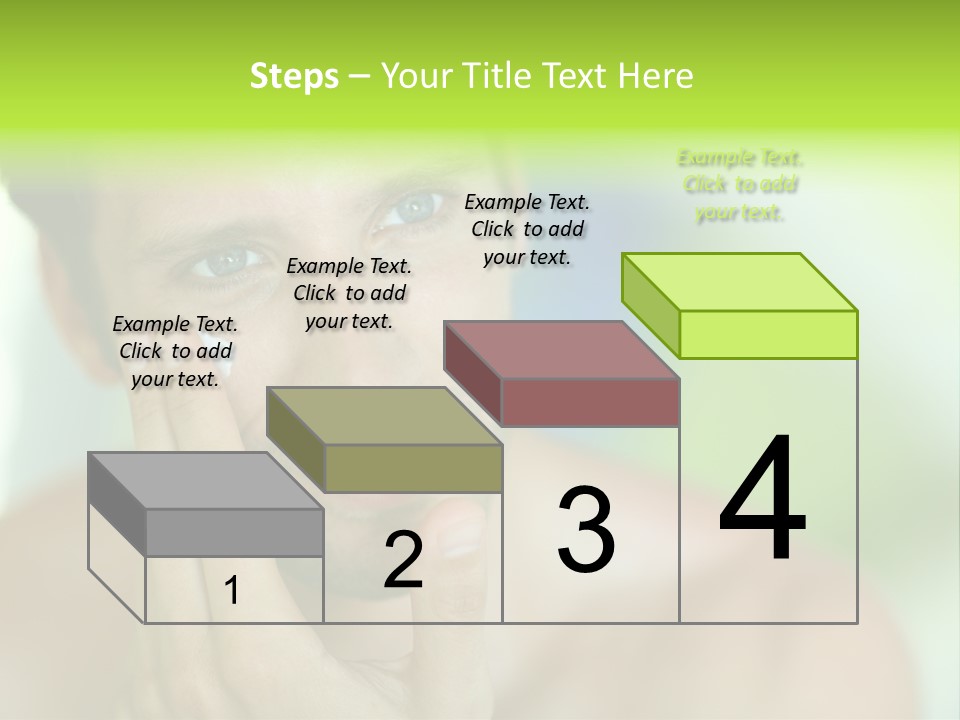 Steps – Your Title Text Here

Example Text. Click to add your text.

Example Text. Click to add your text.

Example Text. Click to add your text.

Example Text. Click to add your text.

1

2

3

4